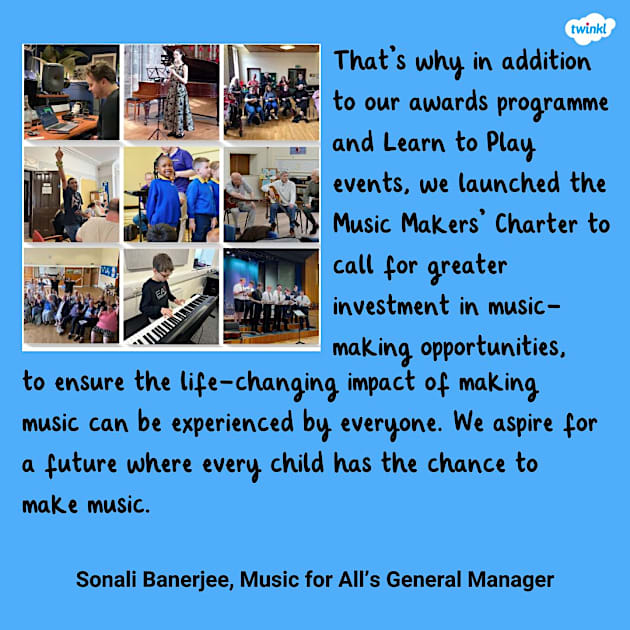 twinkl

That's why in addition to our awards programme and Learn to Play events, we launched the Music Makers' Charter to call for greater investment in music-making opportunities, to ensure the life-changing impact of making music can be experienced by everyone. We aspire for a future where every child has the chance to make music.

Sonali Banerjee, Music for All's General Manager